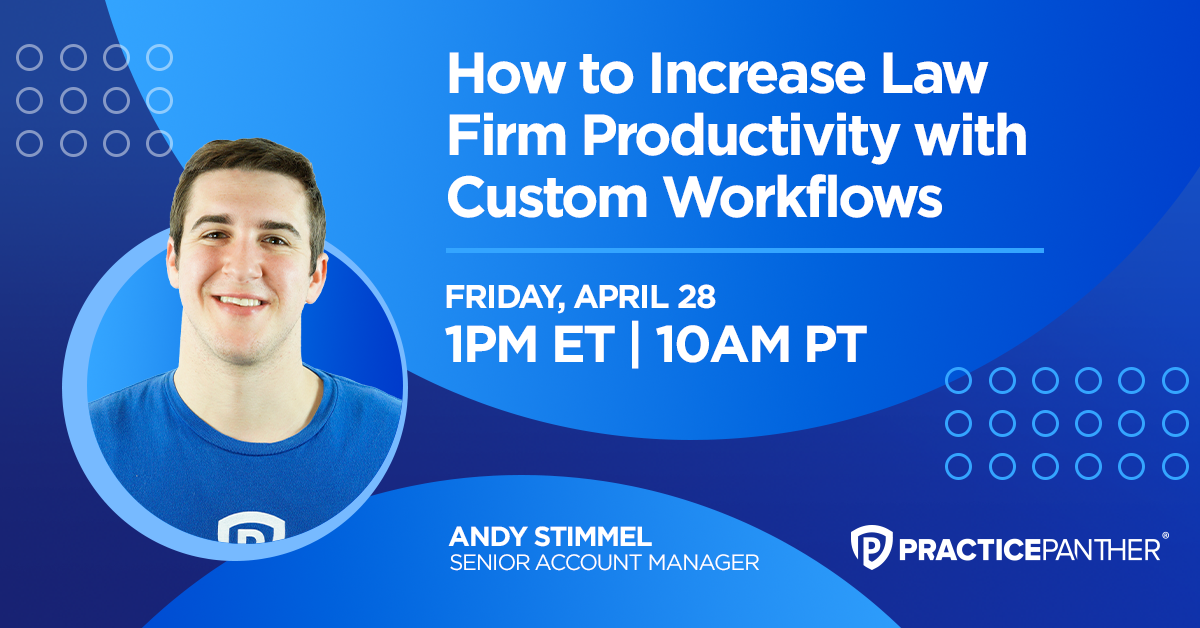 How to Increase Law Firm Productivity with Custom Workflows

FRIDAY, APRIL 28
1PM ET | 10AM PT

ANDY STIMMEL
SENIOR ACCOUNT MANAGER

PRACTICEPANTHER®